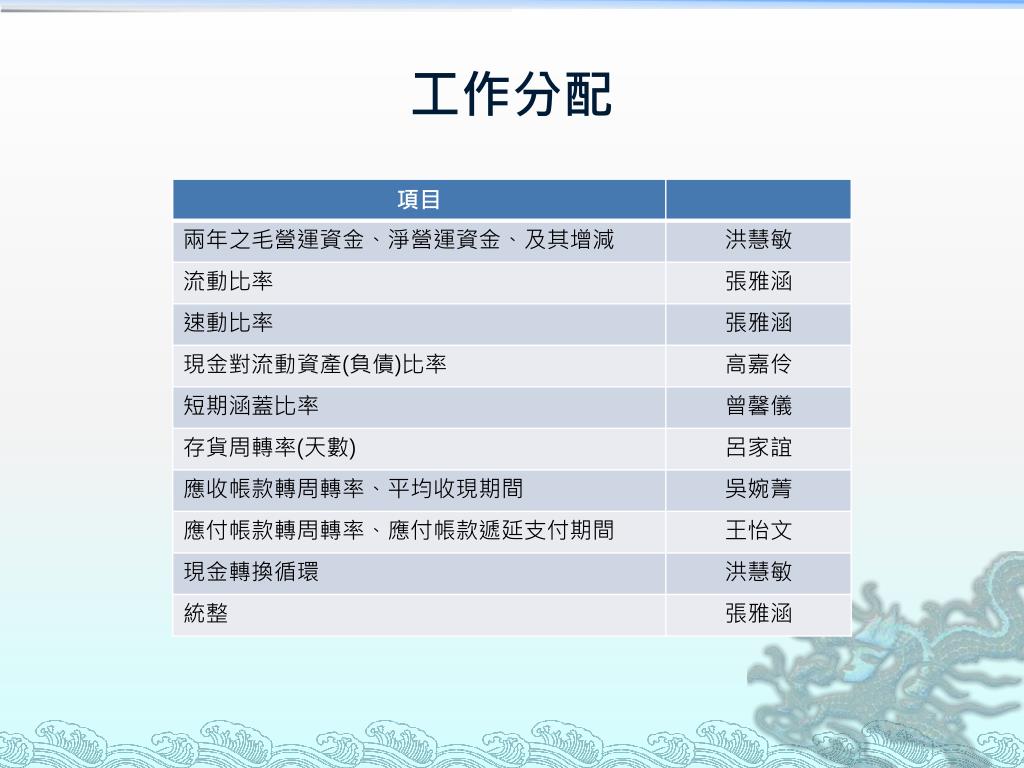 工作分配

| 項目 | |
|---|---|
| 兩年之毛營運資金、淨營運資金、及其增減 | 洪慧敏 |
| 流動比率 | 張雅涵 |
| 速動比率 | 張雅涵 |
| 現金對流動資產(負債)比率 | 高嘉伶 |
| 短期涵蓋比率 | 曾馨儀 |
| 存貨周轉率(天數) | 呂家誼 |
| 應收帳款轉周轉率、平均收現期間 | 吳婉菁 |
| 應付帳款轉周轉率、應付帳款遞延支付期間 | 王怡文 |
| 現金轉換循環 | 洪慧敏 |
| 統整 | 張雅涵 |